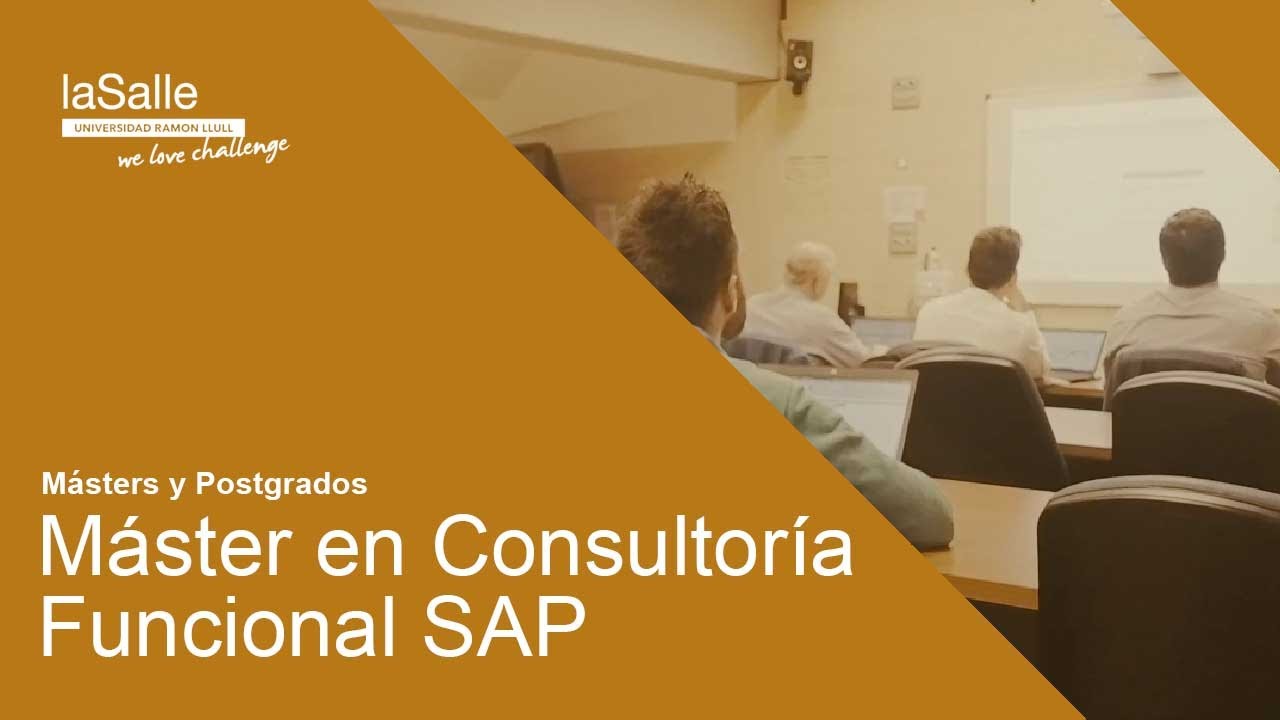 laSalle
UNIVERSIDAD RAMON LLULL
we love challenge

Másters y Postgrados

Máster en Consultoría Funcional SAP